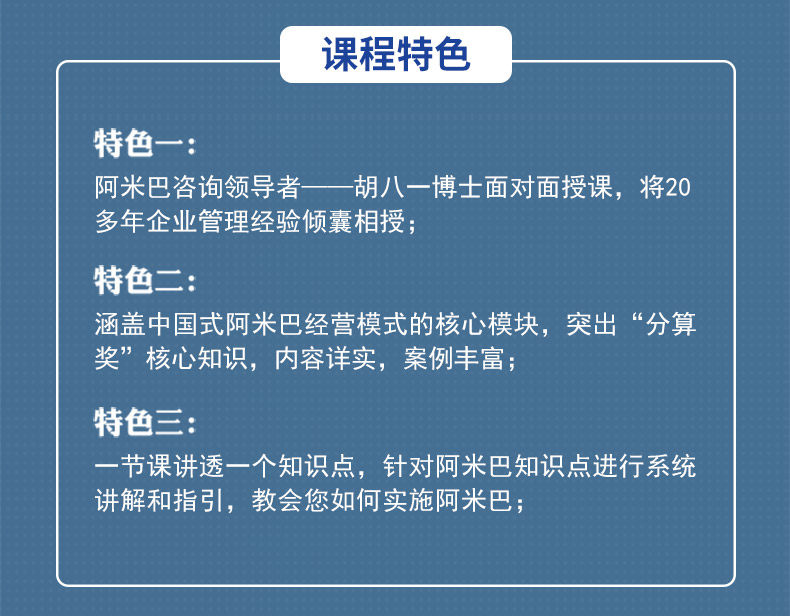 课程特色

特色一：
阿米巴咨询领导者——胡八一博士面对面授课，将20多年企业管理经验倾囊相授；

特色二：
涵盖中国式阿米巴经营模式的核心模块，突出“分算奖”核心知识，内容详实，案例丰富；

特色三：
一节课讲透一个知识点，针对阿米巴知识点进行系统讲解和指引，教会您如何实施阿米巴；